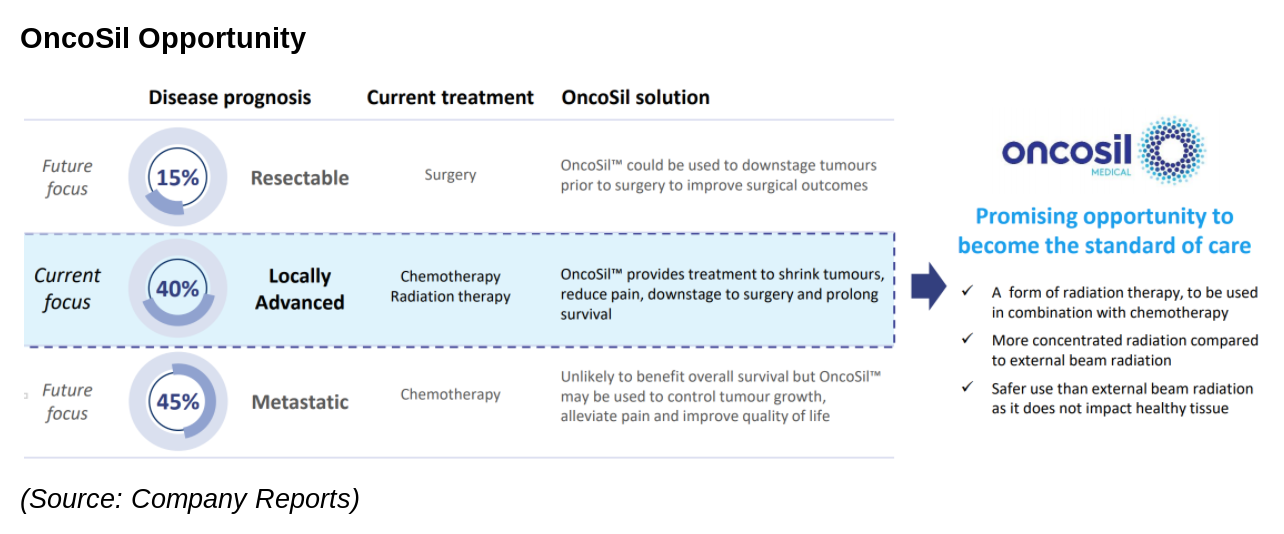 OncoSil Opportunity

| | Disease prognosis | | Current treatment | OncoSil solution |
|---|---|---|---|---|
| Future focus | 15% | Resectable | Surgery | OncoSil™ could be used to downstage tumours prior to surgery to improve surgical outcomes |
| Current focus | 40% | Locally Advanced | Chemotherapy Radiation therapy | OncoSil™ provides treatment to shrink tumours, reduce pain, downstage to surgery and prolong survival |
| Future focus | 45% | Metastatic | Chemotherapy | Unlikely to benefit overall survival but OncoSil™ may be used to control tumour growth, alleviate pain and improve quality of life |

oncosil MEDICAL

Promising opportunity to become the standard of care

✓ A form of radiation therapy, to be used in combination with chemotherapy

✓ More concentrated radiation compared to external beam radiation

✓ Safer use than external beam radiation as it does not impact healthy tissue

(Source: Company Reports)